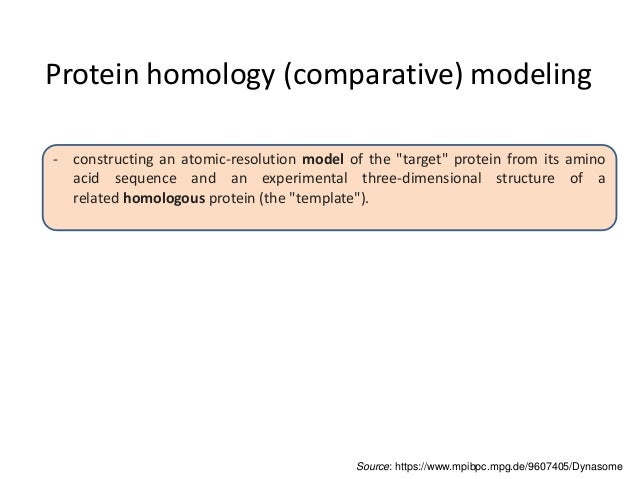 Protein homology (comparative) modeling

- constructing an atomic-resolution model of the "target" protein from its amino acid sequence and an experimental three-dimensional structure of a related homologous protein (the "template").

Source: https://www.mpibpc.mpg.de/9607405/Dynasome